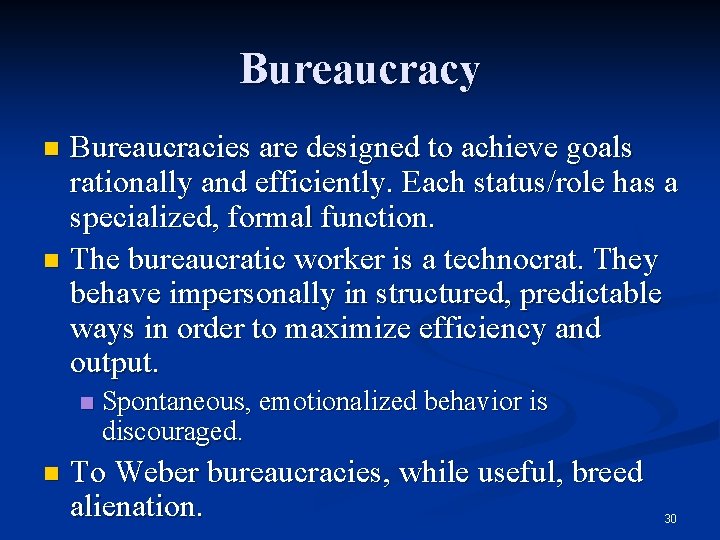 Bureaucracy

- Bureaucracies are designed to achieve goals rationally and efficiently. Each status/role has a specialized, formal function.
- The bureaucratic worker is a technocrat. They behave impersonally in structured, predictable ways in order to maximize efficiency and output.
  - Spontaneous, emotionalized behavior is discouraged.
- To Weber bureaucracies, while useful, breed alienation.

30